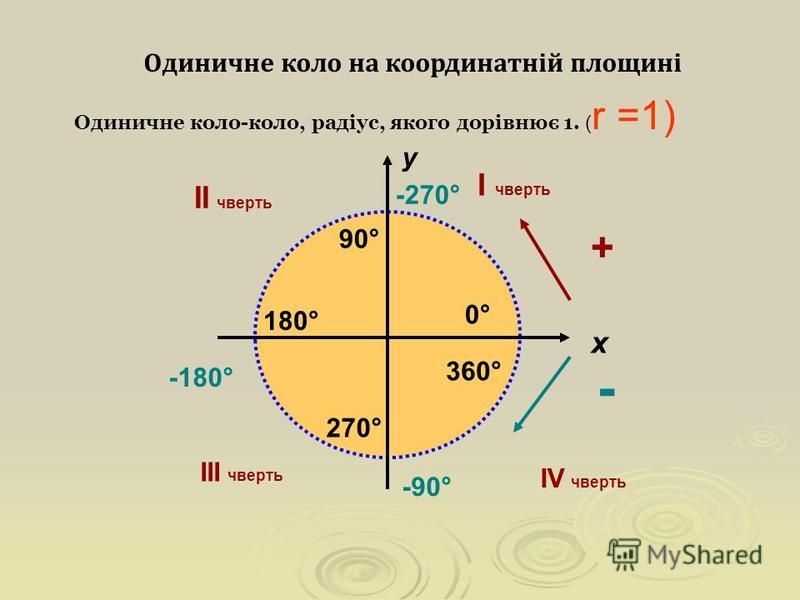 Одиничне коло на координатній площині

Одиничне коло-коло, радіус, якого дорівнює 1. (r =1)

y

II чверть

-270°

I чверть

90°

+

180°

0°

x

-180°

360°

-

270°

III чверть

-90°

IV чверть

MyShared